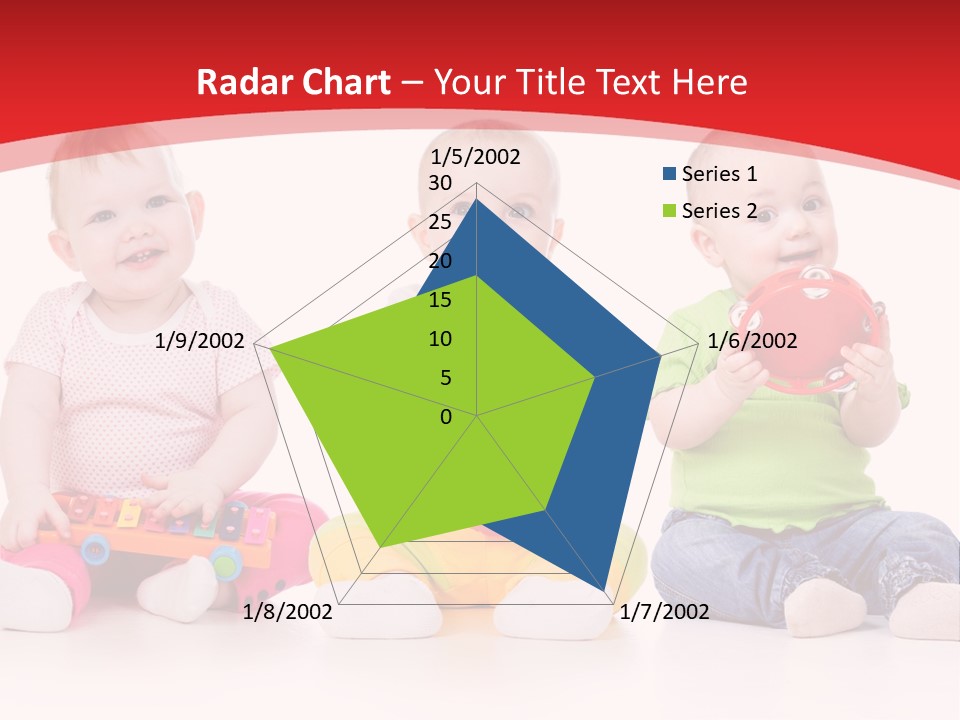 Radar Chart – Your Title Text Here

1/5/2002
30
25
20
15
10
5
0
1/6/2002
1/7/2002
1/8/2002
1/9/2002

Series 1
Series 2